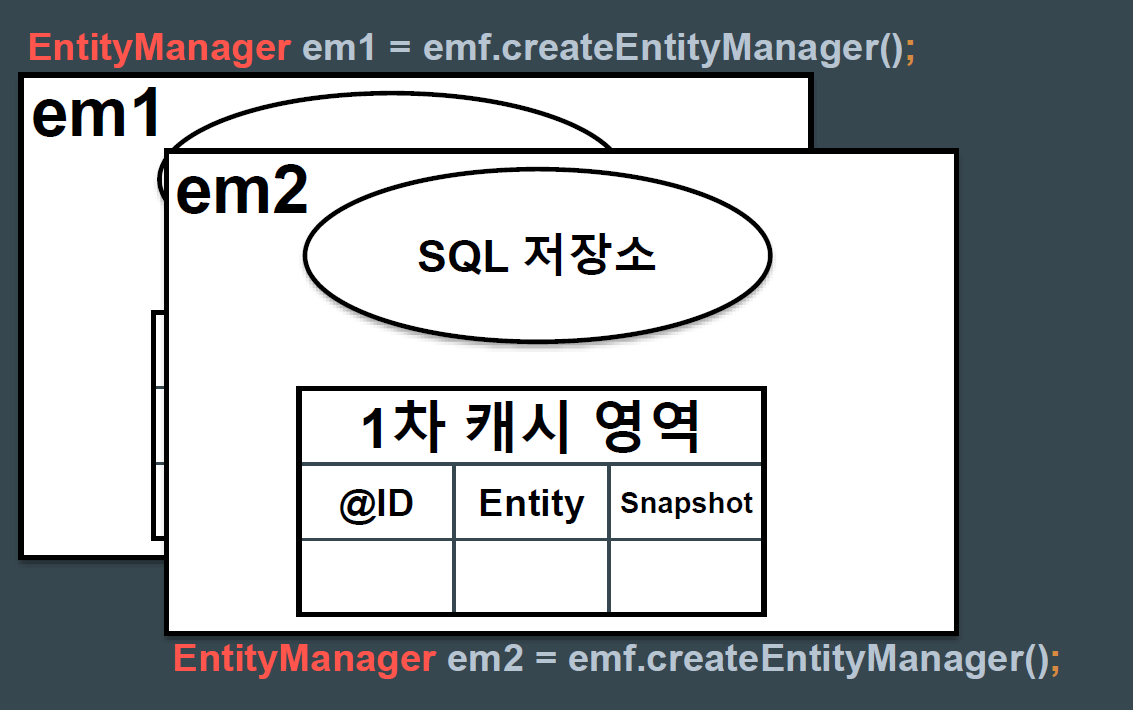 EntityManager em1 = emf.createEntityManager();

em1

em2

SQL 저장소

| 1차 캐시 영역 | | |
|---|---|---|
| @ID | Entity | Snapshot |
| | | |

EntityManager em2 = emf.createEntityManager();